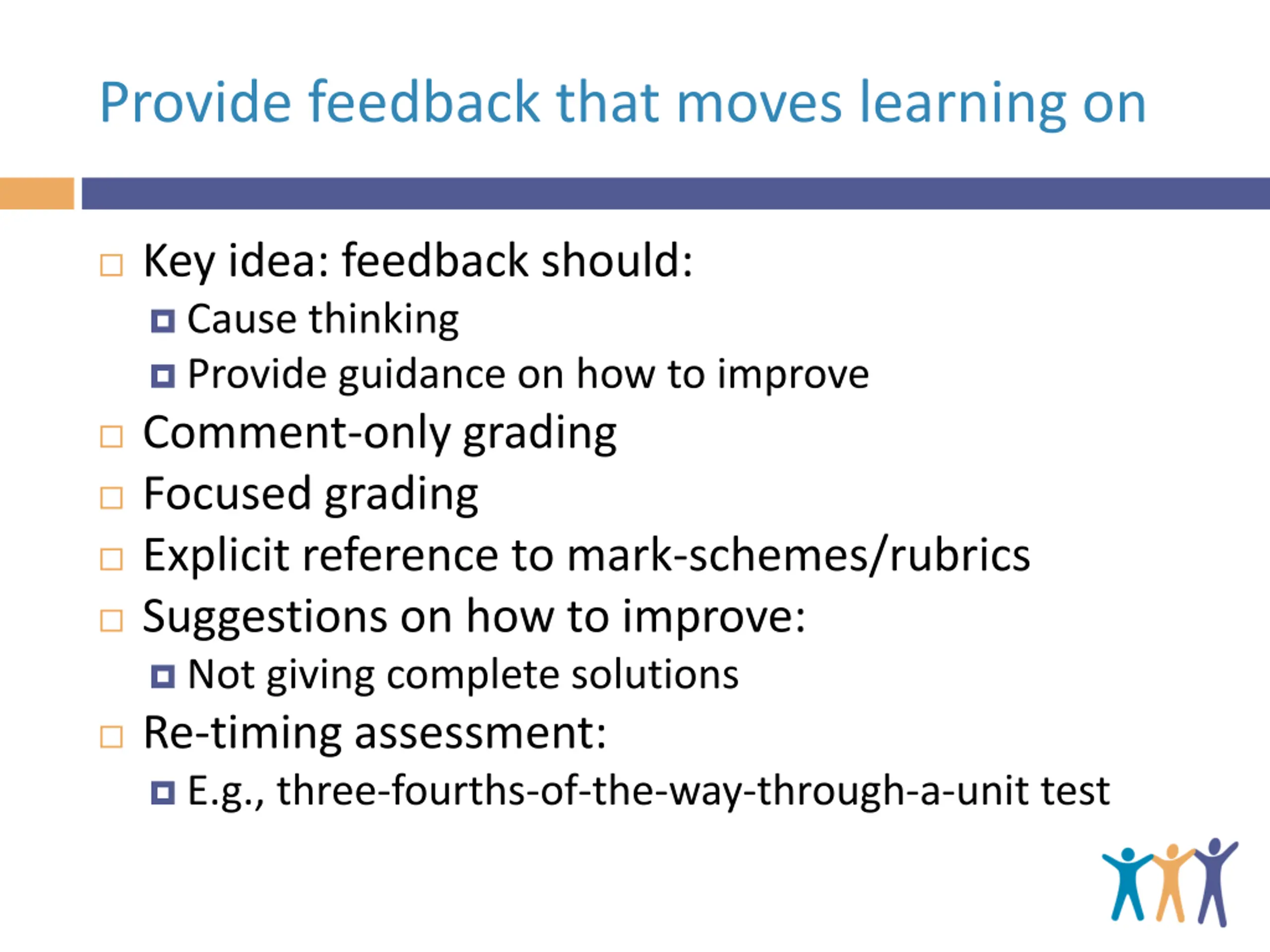 Provide feedback that moves learning on

Key idea: feedback should:
Cause thinking
Provide guidance on how to improve
Comment-only grading
Focused grading
Explicit reference to mark-schemes/rubrics
Suggestions on how to improve:
Not giving complete solutions
Re-timing assessment:
E.g., three-fourths-of-the-way-through-a-unit test